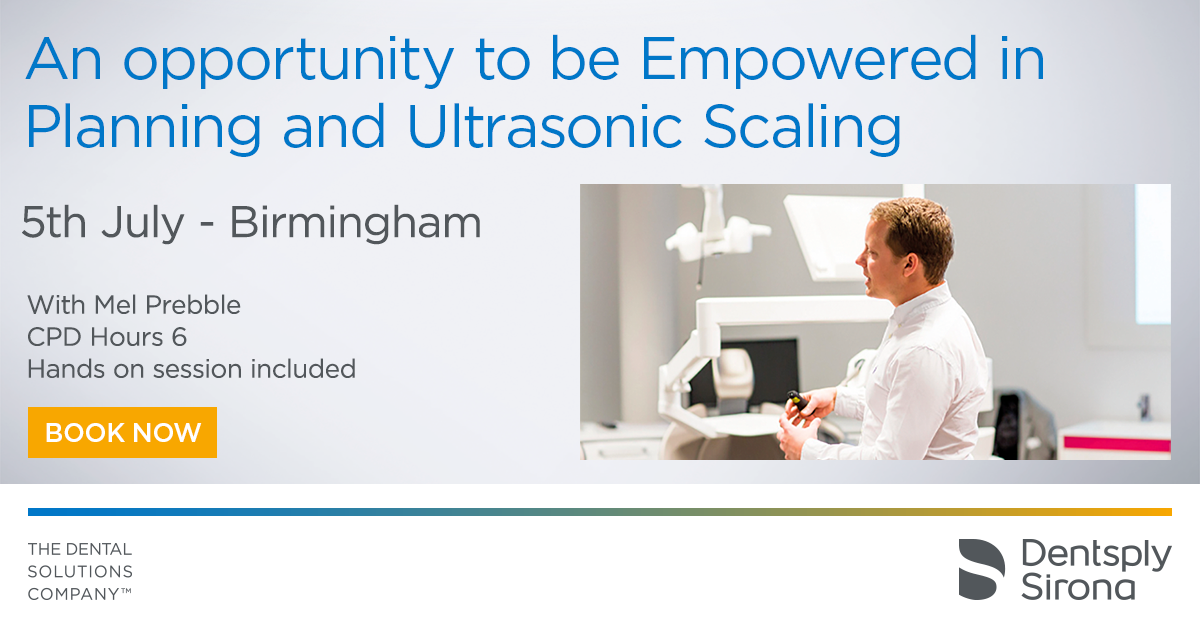 An opportunity to be Empowered in Planning and Ultrasonic Scaling

5th July - Birmingham

With Mel Prebble
CPD Hours 6
Hands on session included

BOOK NOW

THE DENTAL SOLUTIONS COMPANY™

Dentsply Sirona